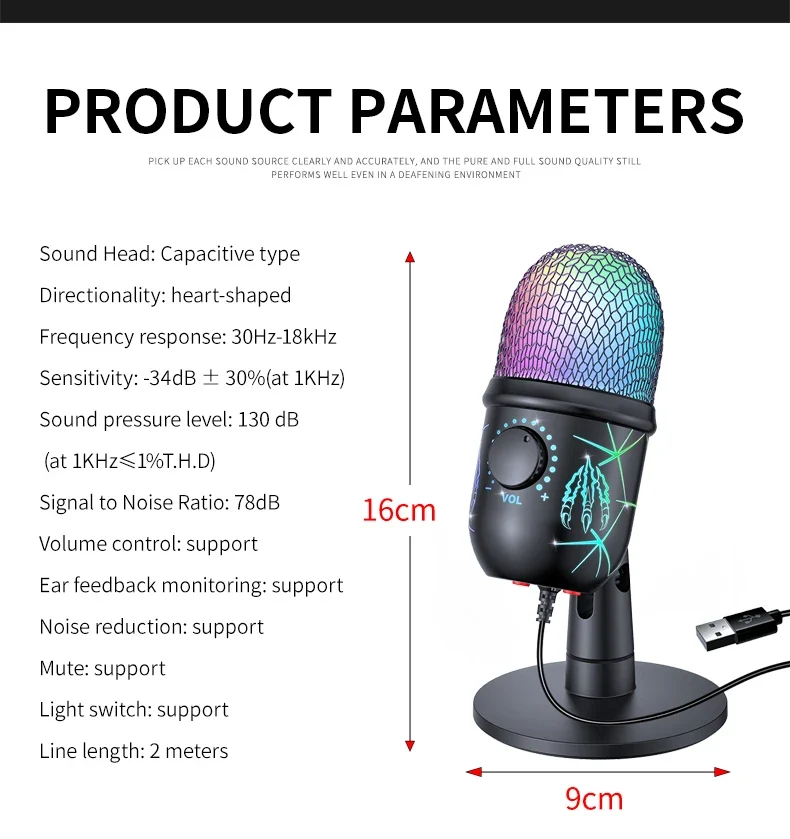 PRODUCT PARAMETERS

PICK UP EACH SOUND SOURCE CLEARLY AND ACCURATELY, AND THE PURE AND FULL SOUND QUALITY STILL PERFORMS WELL EVEN IN A DEAFENING ENVIRONMENT

Sound Head: Capacitive type
Directionality: heart-shaped
Frequency response: 30Hz-18kHz
Sensitivity: -34dB ± 30%(at 1KHz)
Sound pressure level: 130 dB
(at 1KHz≤1%T.H.D)
Signal to Noise Ratio: 78dB
Volume control: support
Ear feedback monitoring: support
Noise reduction: support
Mute: support
Light switch: support
Line length: 2 meters

16cm

- VOL +

9cm